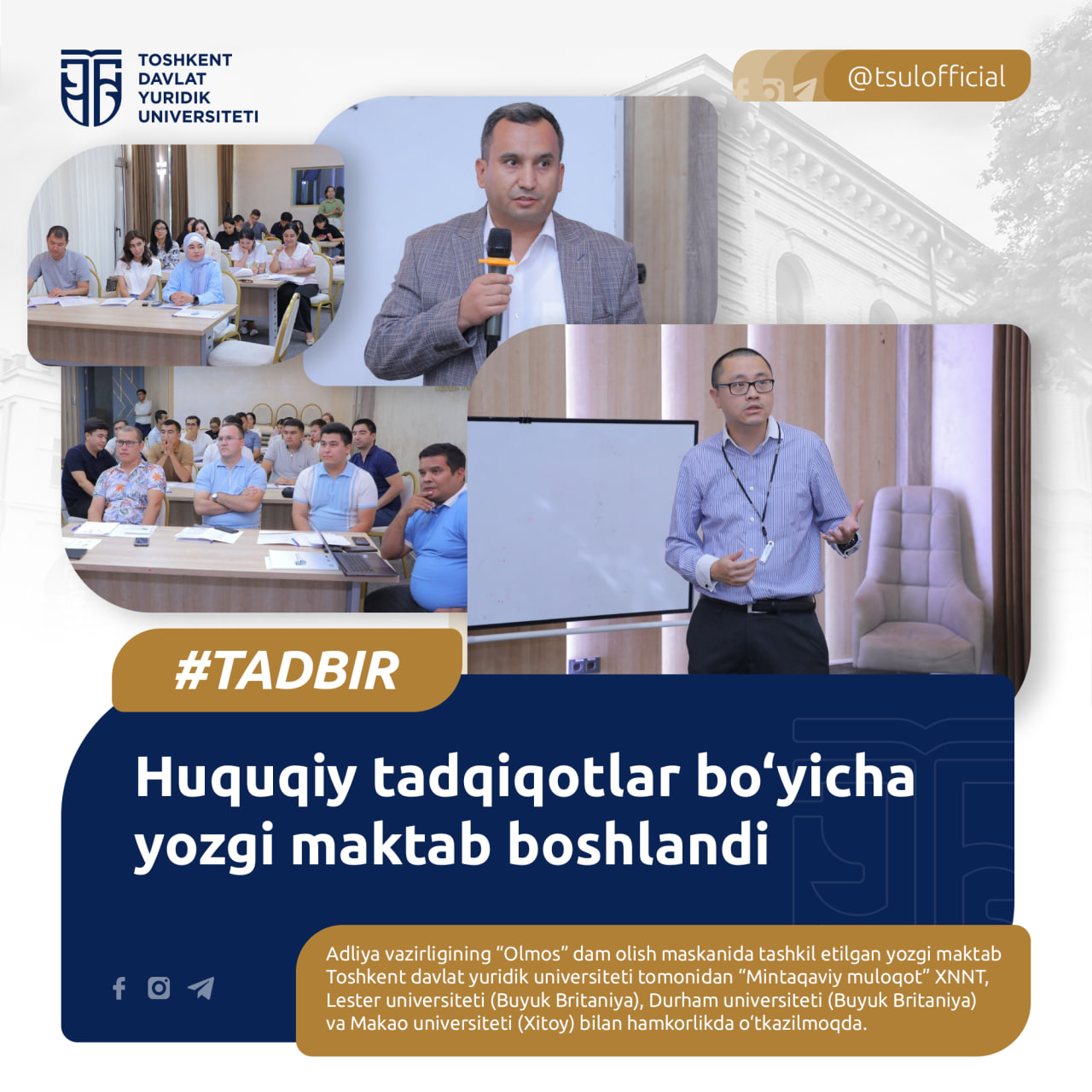 TOSHKENT DAVLAT YURIDIK UNIVERSITETI

@tsulofficial

#TADBIR

Huquqiy tadqiqotlar bo‘yicha yozgi maktab boshlandi

Adliya vazirligining “Olmos” dam olish maskanida tashkil etilgan yozgi maktab Toshkent davlat yuridik universiteti tomonidan “Mintaqaviy muloqot” XNNT, Lester universiteti (Buyuk Britaniya), Durham universiteti (Buyuk Britaniya) va Makao universiteti (Xitoy) bilan hamkorlikda o‘tkazilmoqda.